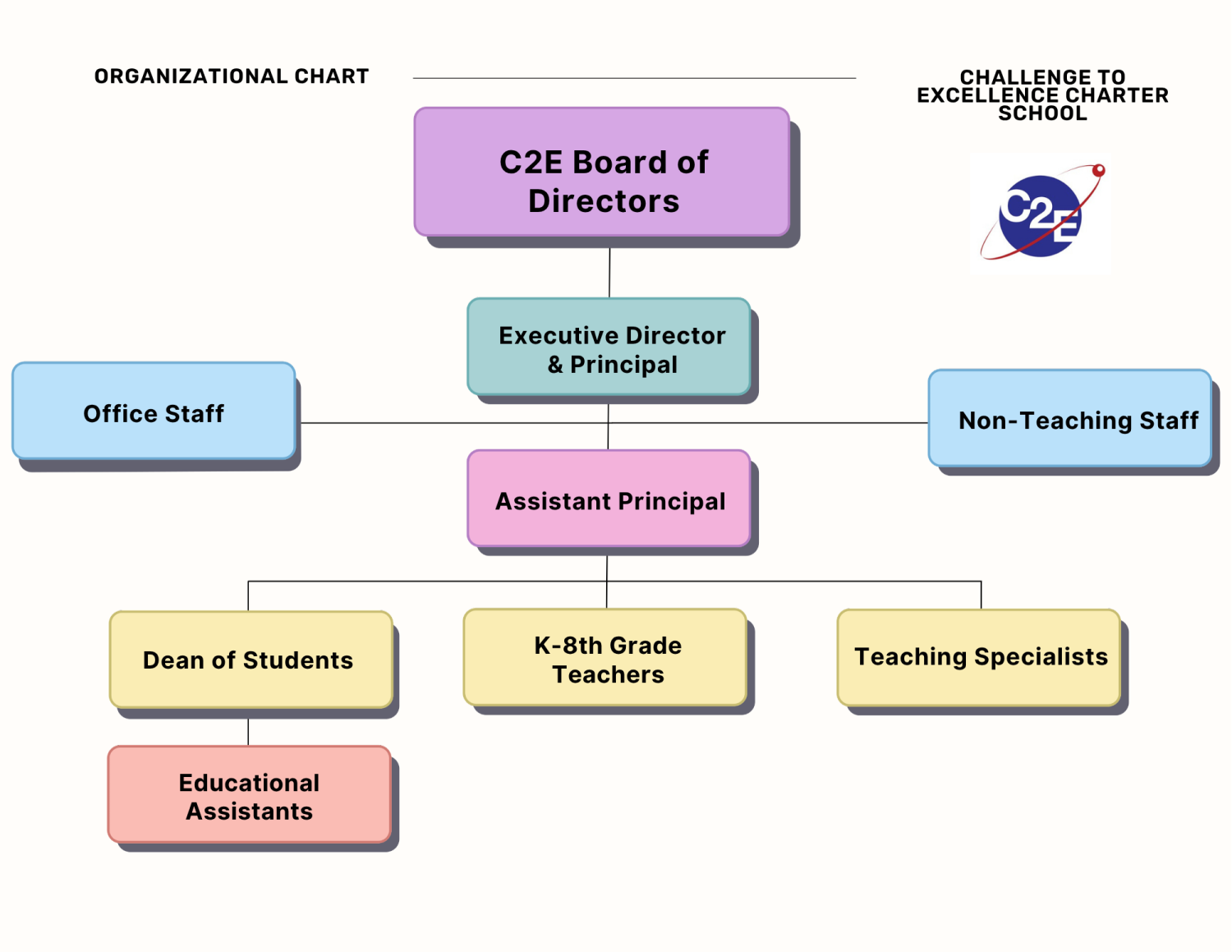 ORGANIZATIONAL CHART

CHALLENGE TO EXCELLENCE CHARTER SCHOOL

C2E

C2E Board of Directors

Executive Director & Principal

Office Staff

Non-Teaching Staff

Assistant Principal

Dean of Students

K-8th Grade Teachers

Teaching Specialists

Educational Assistants